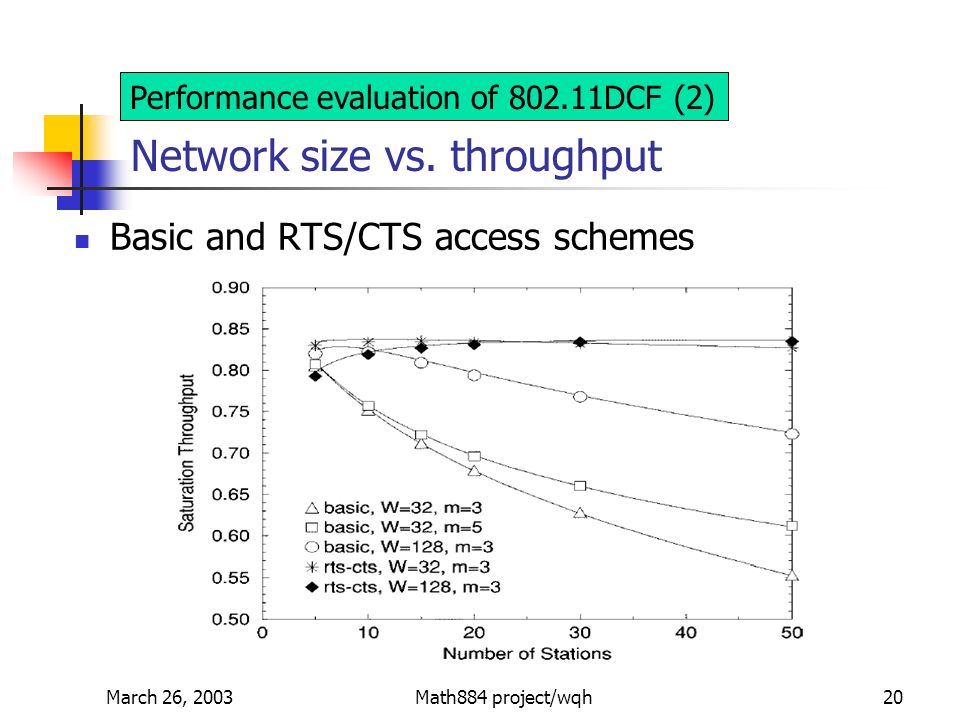 Performance evaluation of 802.11DCF (2)

Network size vs. throughput

Basic and RTS/CTS access schemes

0.90
0.85
0.80
0.75
0.70
0.65
0.60
0.55
0.50

Saturation Throughput

△ basic, W=32, m=3
□ basic, W=32, m=5
○ basic, W=128, m=3
✳ rts-cts, W=32, m=3
◆ rts-cts, W=128, m=3

0 10 20 30 40 50

Number of Stations

March 26, 2003

Math884 project/wqh

20